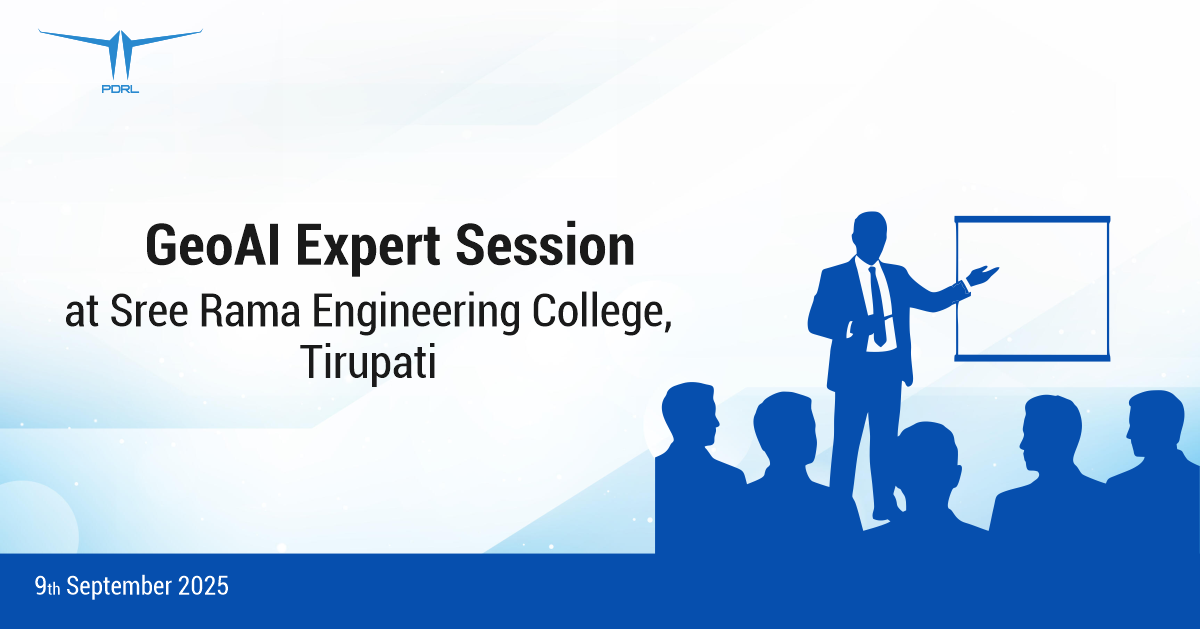 PDRL

GeoAI Expert Session
at Sree Rama Engineering College, Tirupati

9th September 2025